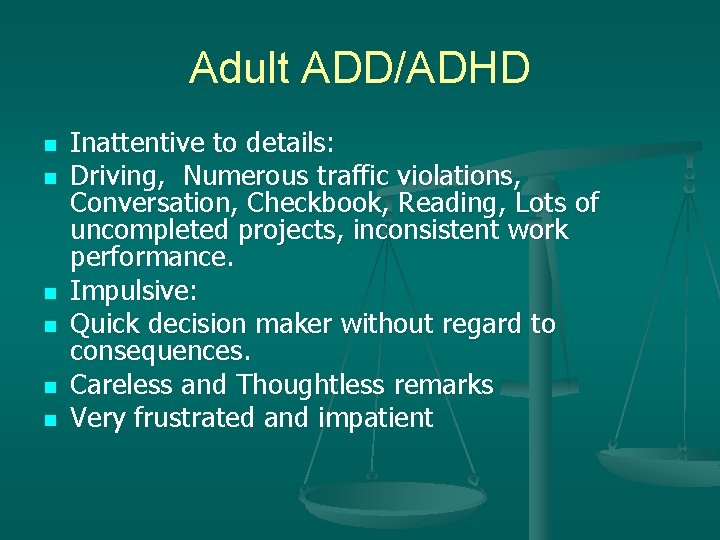 Adult ADD/ADHD

- Inattentive to details:
- Driving,  Numerous traffic violations, Conversation, Checkbook, Reading, Lots of uncompleted projects, inconsistent work performance.
- Impulsive:
- Quick decision maker without regard to consequences.
- Careless and Thoughtless remarks
- Very frustrated and impatient